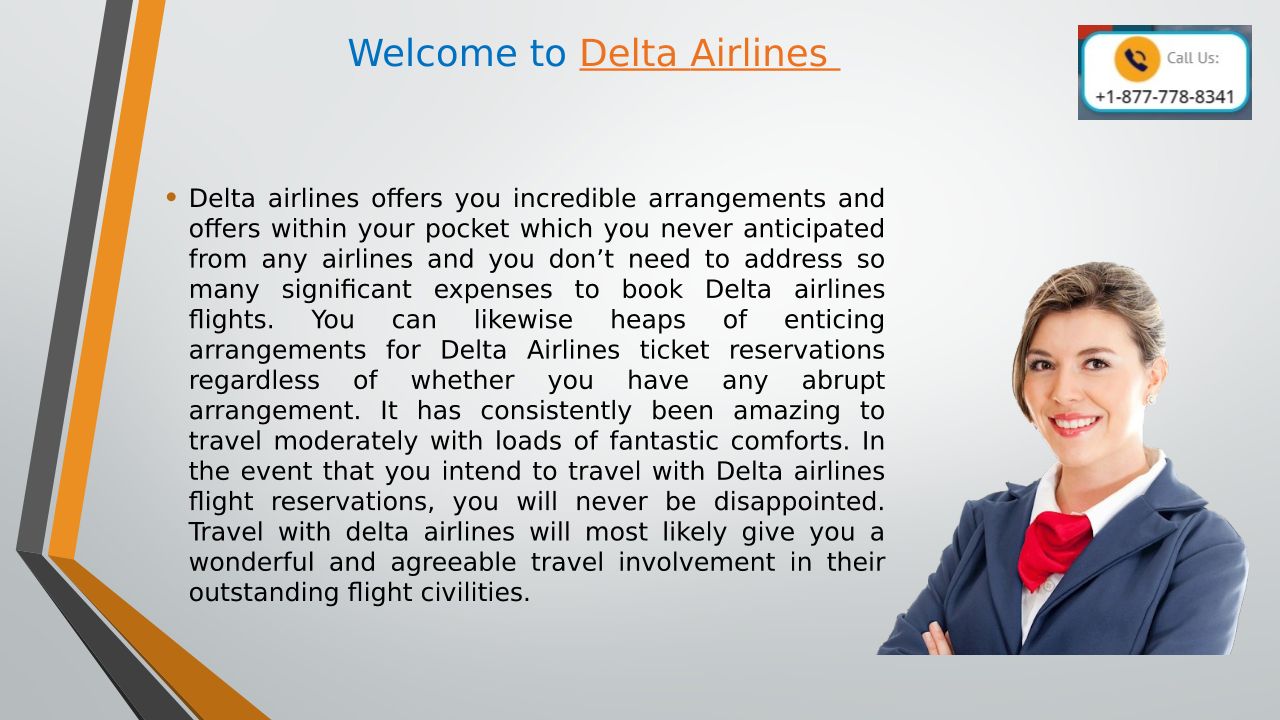 Welcome to Delta Airlines

Call Us:
+1-877-778-8341

• Delta airlines offers you incredible arrangements and offers within your pocket which you never anticipated from any airlines and you don't need to address so many significant expenses to book Delta airlines flights. You can likewise heaps of enticing arrangements for Delta Airlines ticket reservations regardless of whether you have any abrupt arrangement. It has consistently been amazing to travel moderately with loads of fantastic comforts. In the event that you intend to travel with Delta airlines flight reservations, you will never be disappointed. Travel with delta airlines will most likely give you a wonderful and agreeable travel involvement in their outstanding flight civilities.